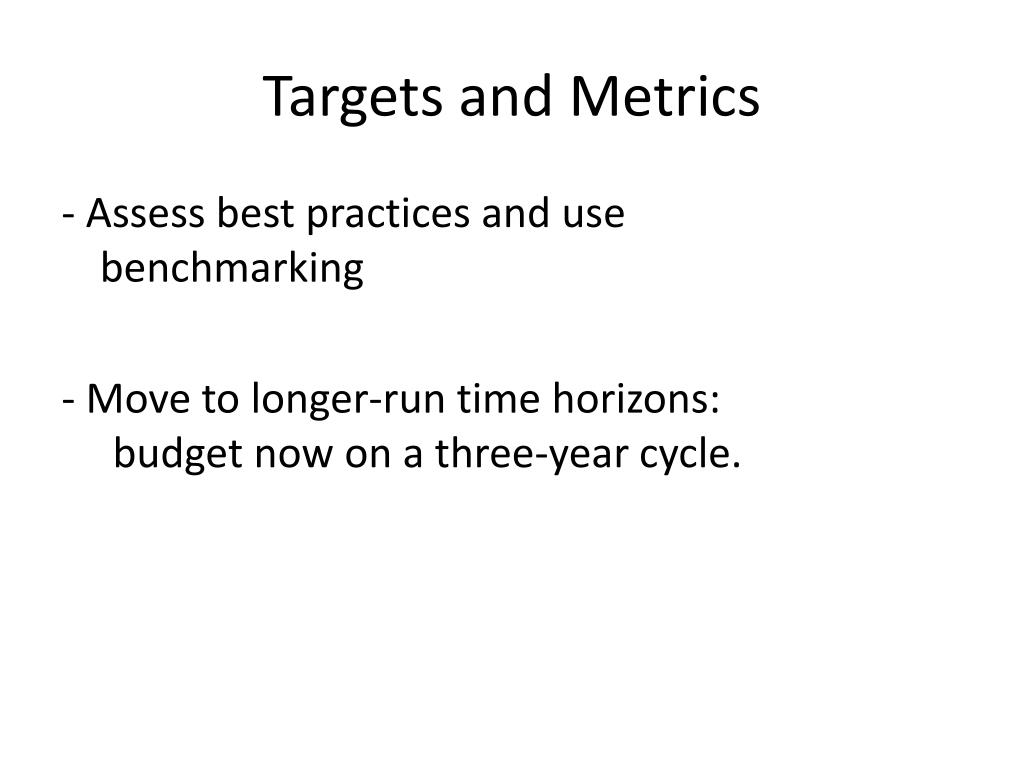 Targets and Metrics

- Assess best practices and use benchmarking

- Move to longer-run time horizons: budget now on a three-year cycle.